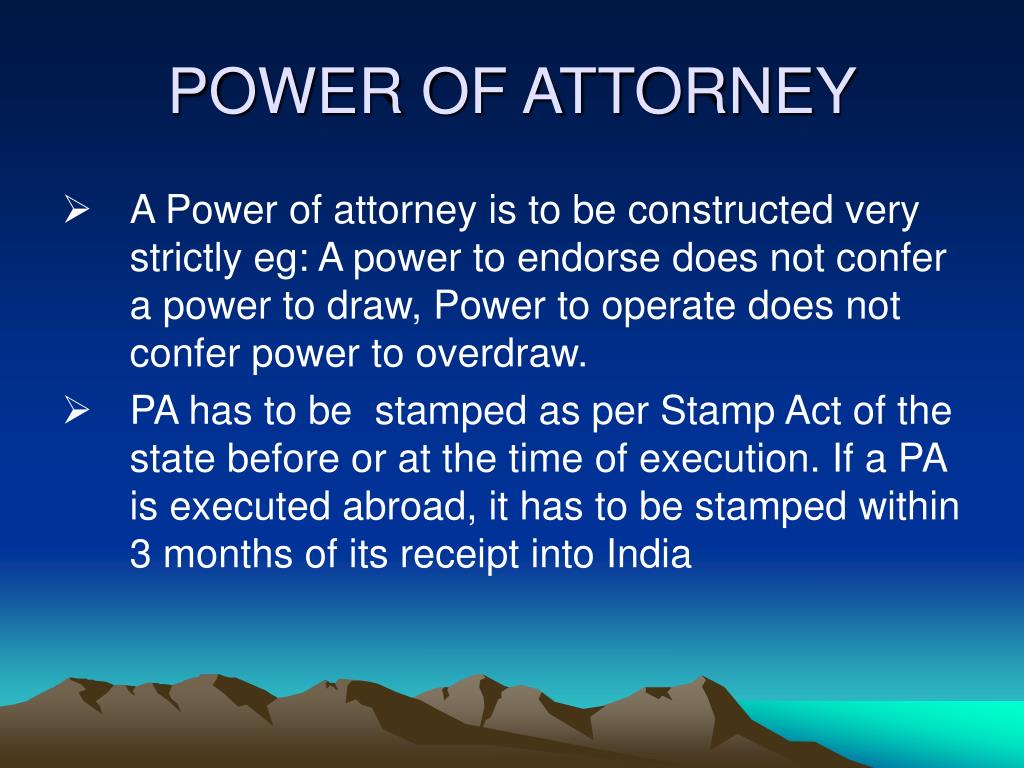 POWER OF ATTORNEY

➢ A Power of attorney is to be constructed very strictly eg: A power to endorse does not confer a power to draw, Power to operate does not confer power to overdraw.

➢ PA has to be stamped as per Stamp Act of the state before or at the time of execution. If a PA is executed abroad, it has to be stamped within 3 months of its receipt into India